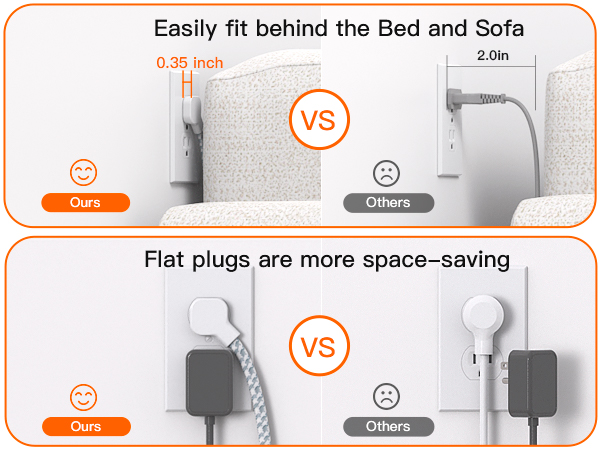 Easily fit behind the Bed and Sofa

0.35 inch

2.0in

VS

Ours

Others

Flat plugs are more space-saving

VS

Ours

Others